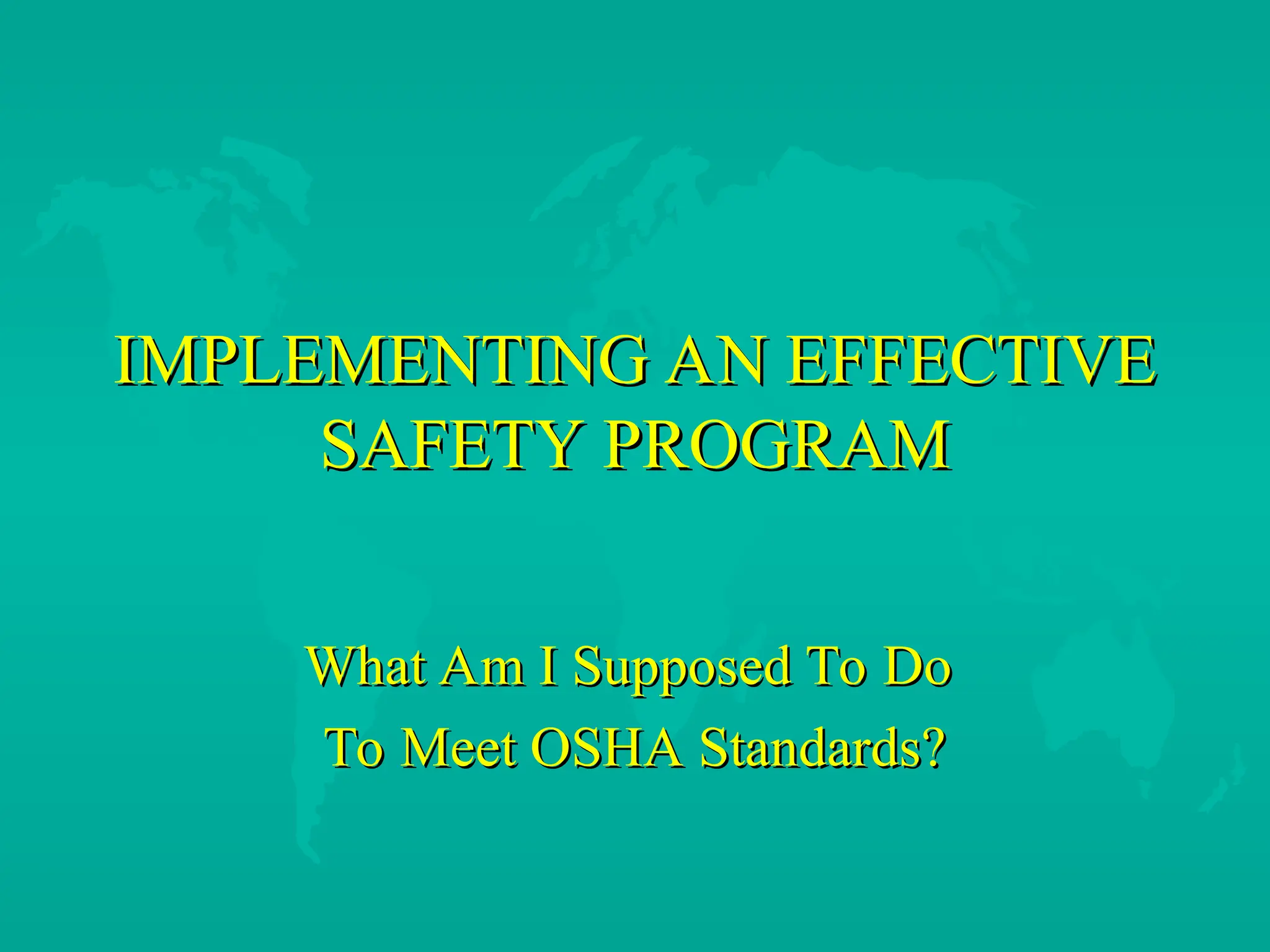 IMPLEMENTING AN EFFECTIVE SAFETY PROGRAM

What Am I Supposed To Do
To Meet OSHA Standards?